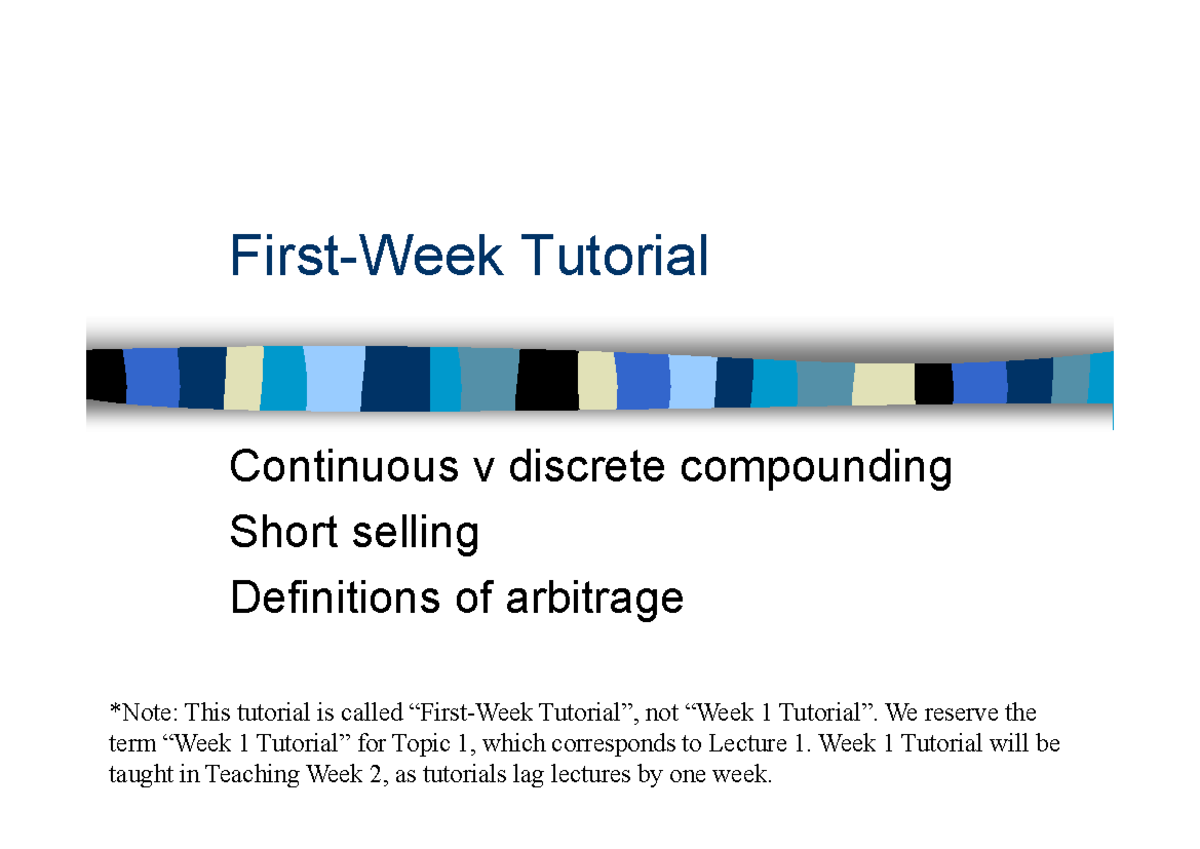 First-Week Tutorial

Continuous v discrete compounding
Short selling
Definitions of arbitrage

*Note: This tutorial is called “First-Week Tutorial”, not “Week 1 Tutorial”. We reserve the term “Week 1 Tutorial” for Topic 1, which corresponds to Lecture 1. Week 1 Tutorial will be taught in Teaching Week 2, as tutorials lag lectures by one week.